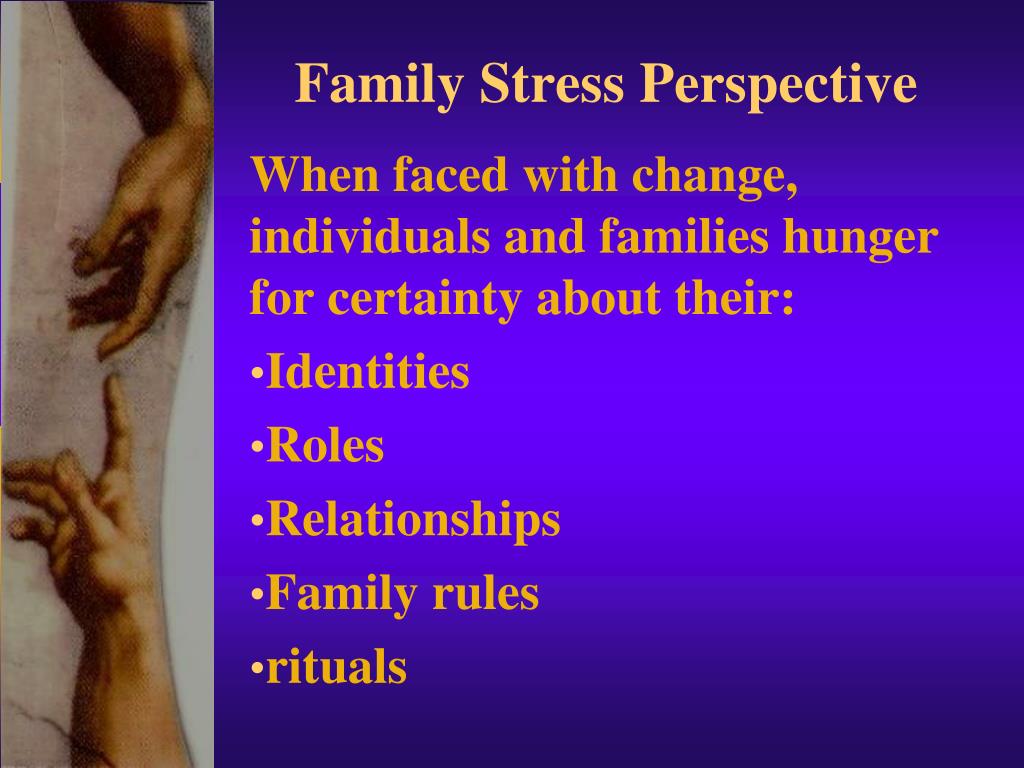 Family Stress Perspective

When faced with change, individuals and families hunger for certainty about their:

•Identities

•Roles

•Relationships

•Family rules

•rituals